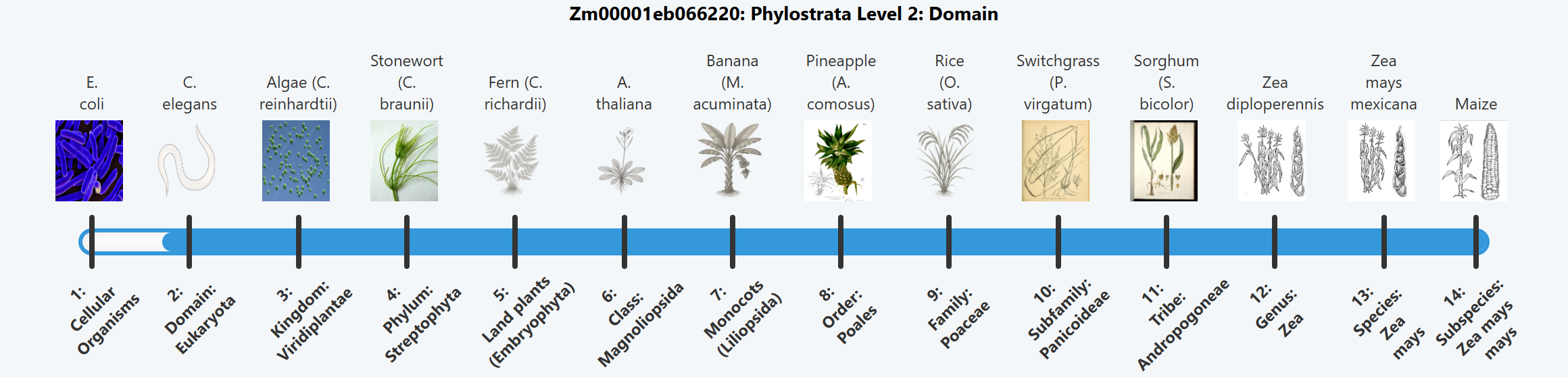 Zm00001eb066220: Phylostrata Level 2: Domain

E. coli

C. elegans

Algae (C. reinhardtii)

Stonewort (C. braunii)

Fern (C. richardii)

A. thaliana

Banana (M. acuminata)

Pineapple (A. comosus)

Rice (O. sativa)

Switchgrass (P. virgatum)

Sorghum (S. bicolor)

Zea diploperennis

Zea mays mexicana

Maize

1: Cellular Organisms

2: Domain: Eukaryota

3: Kingdom: Viridiplantae

4: Phylum: Streptophyta

5: Land plants (Embryophyta)

6: Class: Magnoliopsida

7: Monocots (Liliopsida)

8: Order: Poales

9: Family: Poaceae

10: Subfamily: Panicoideae

11: Tribe: Andropogoneae

12: Genus: Zea

13: Species: Zea mays

14: Subspecies: Zea mays mays